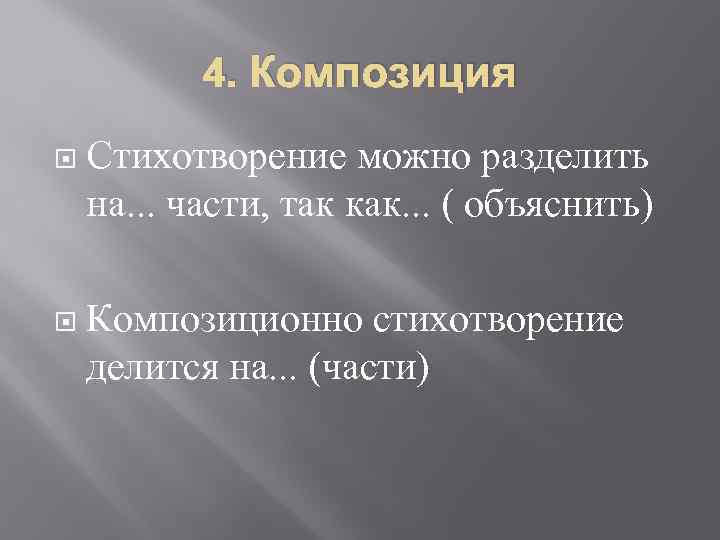 4. Композиция

Стихотворение можно разделить на... части, так как... ( объяснить)

Композиционно стихотворение делится на... (части)